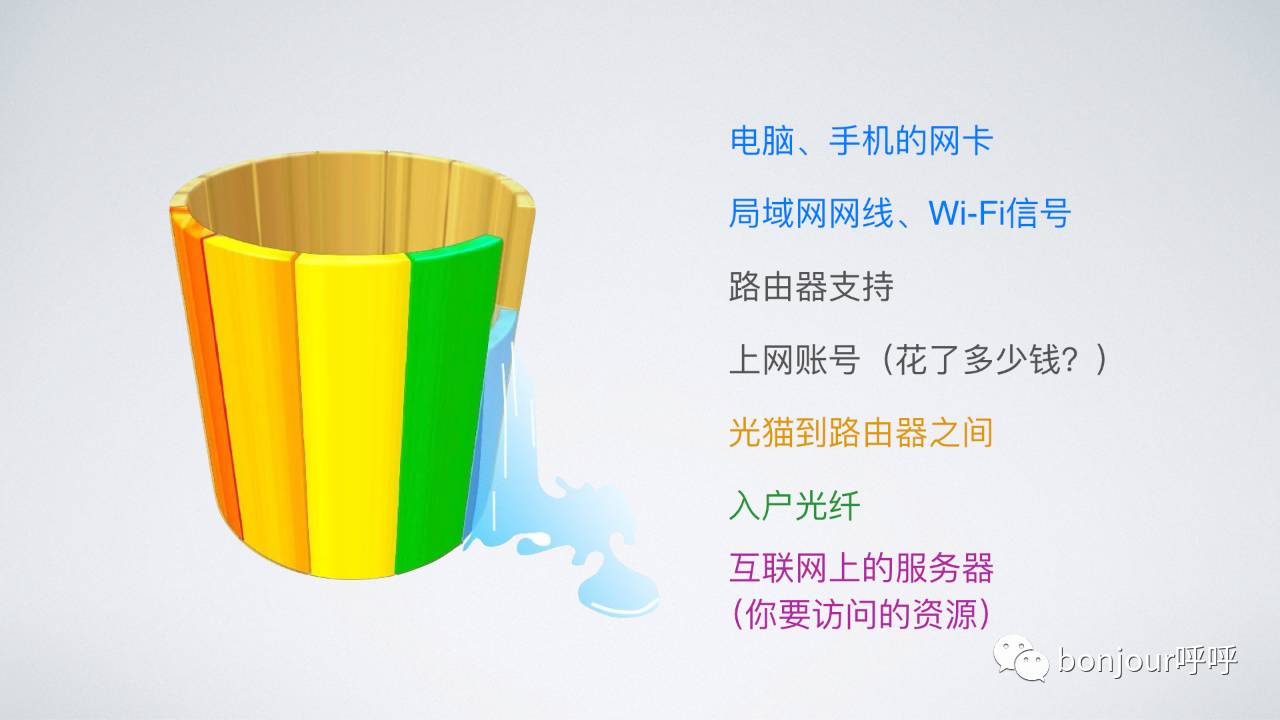 电脑、手机的网卡

局域网网线、Wi-Fi信号

路由器支持

上网账号（花了多少钱？）

光猫到路由器之间

入户光纤

互联网上的服务器
(你要访问的资源)

bonjour呼呼